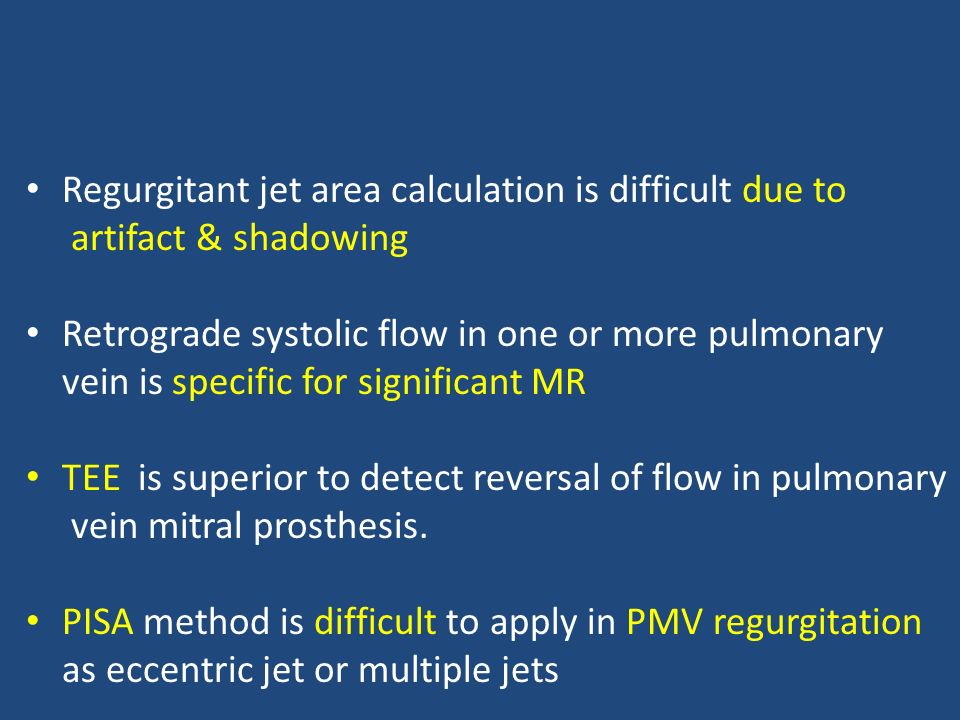 • Regurgitant jet area calculation is difficult due to artifact & shadowing

• Retrograde systolic flow in one or more pulmonary vein is specific for significant MR

• TEE is superior to detect reversal of flow in pulmonary vein mitral prosthesis.

• PISA method is difficult to apply in PMV regurgitation as eccentric jet or multiple jets